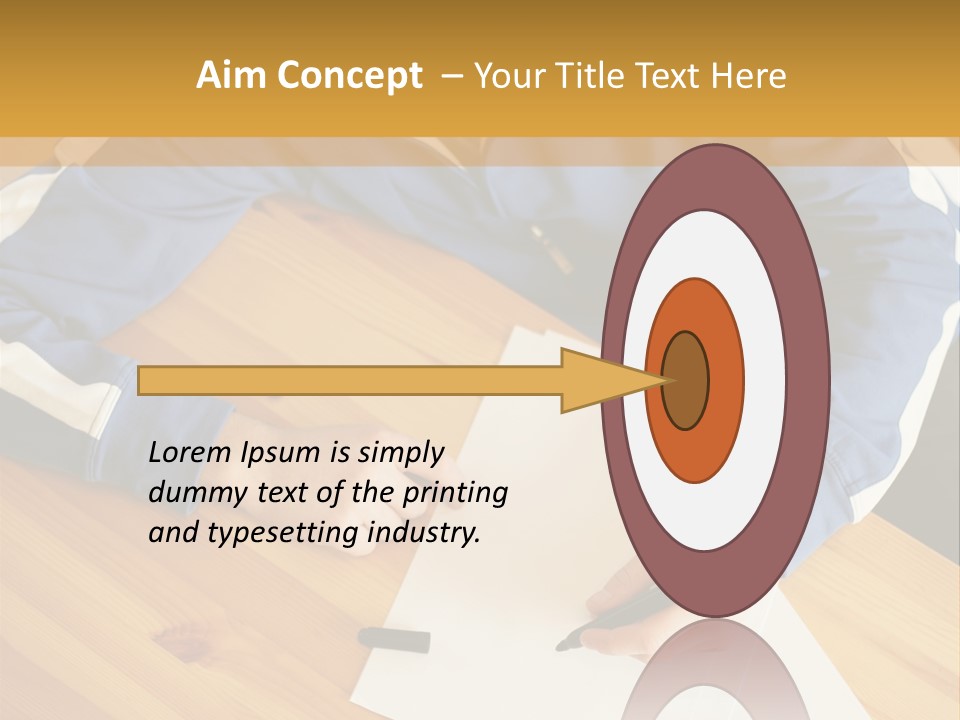 Aim Concept – Your Title Text Here

Lorem Ipsum is simply dummy text of the printing and typesetting industry.